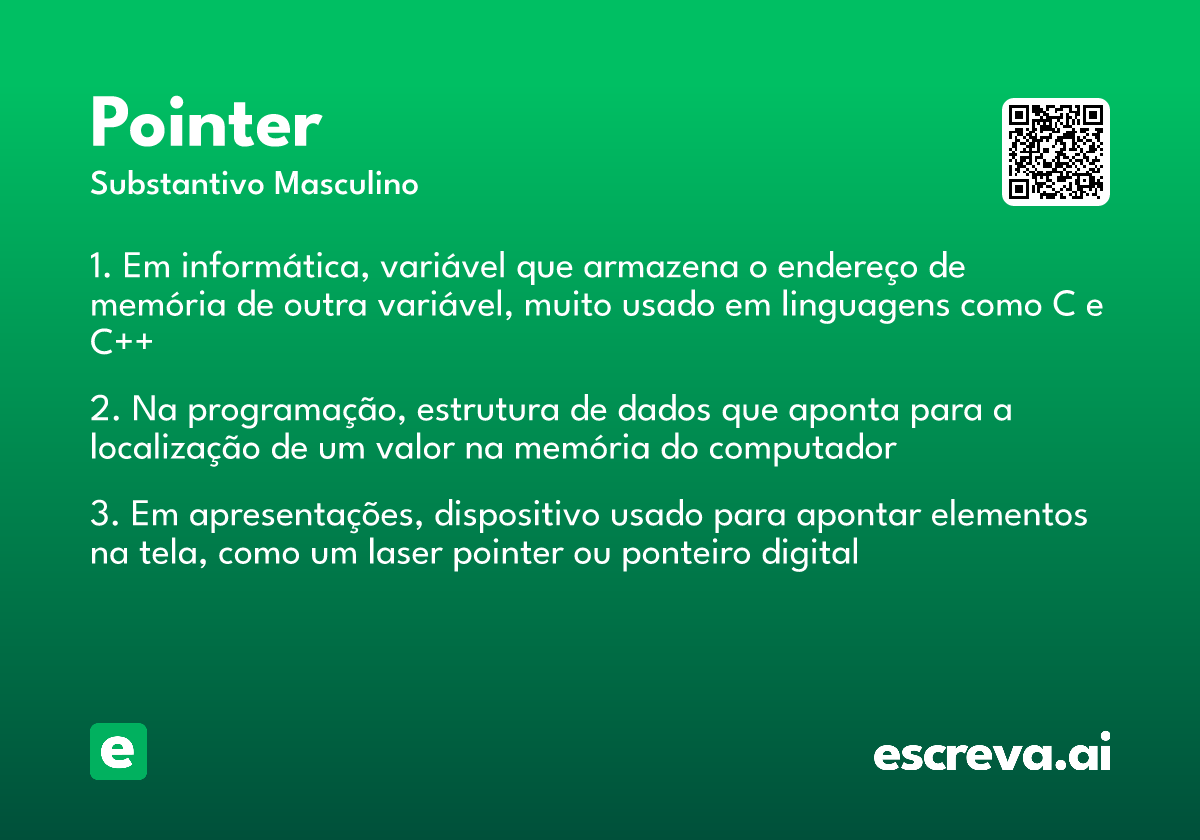 Pointer
Substantivo Masculino

1. Em informática, variável que armazena o endereço de memória de outra variável, muito usado em linguagens como C e C++

2. Na programação, estrutura de dados que aponta para a localização de um valor na memória do computador

3. Em apresentações, dispositivo usado para apontar elementos na tela, como um laser pointer ou ponteiro digital

e

escreva.ai